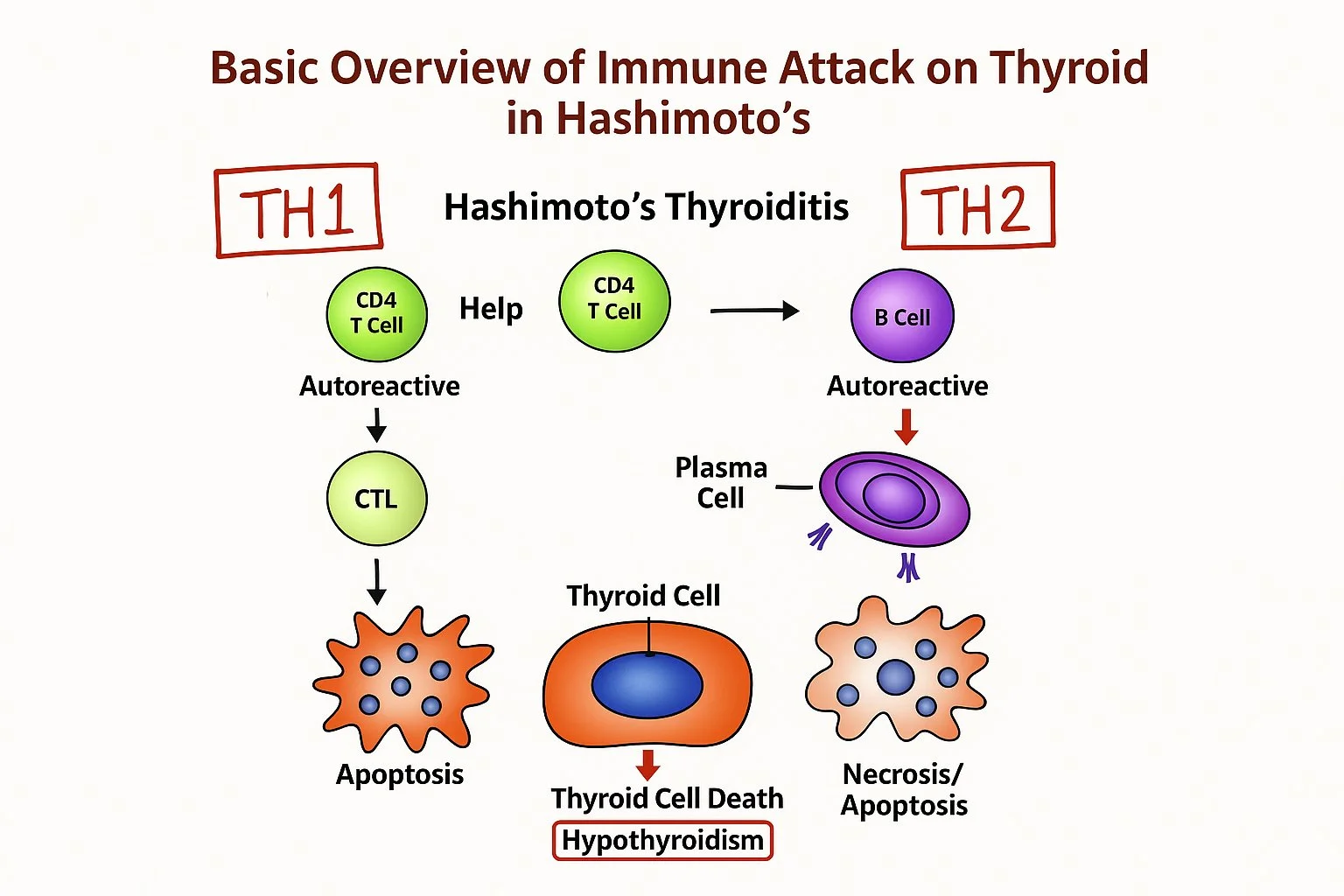 Basic Overview of Immune Attack on Thyroid in Hashimoto's

TH1

Hashimoto's Thyroiditis

TH2

CD4 T Cell

Help

CD4 T Cell

B Cell

Autoreactive

Autoreactive

CTL

Plasma Cell

Thyroid Cell

Apoptosis

Thyroid Cell Death

Hypothyroidism

Necrosis/ Apoptosis